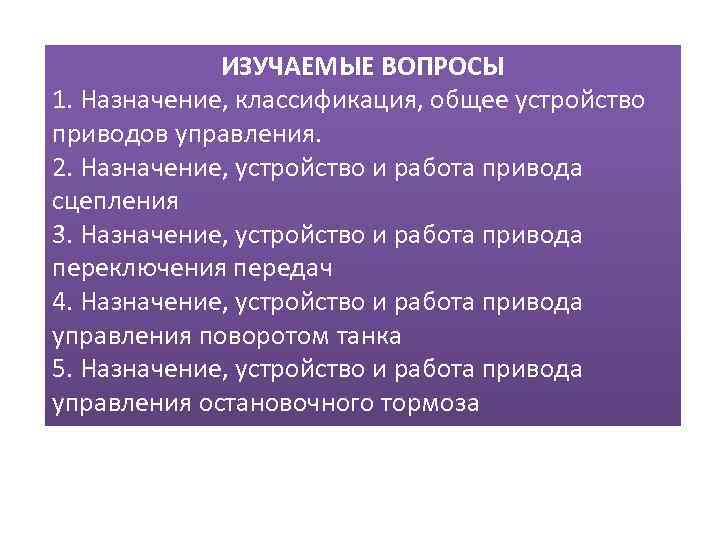 ИЗУЧАЕМЫЕ ВОПРОСЫ

1. Назначение, классификация, общее устройство приводов управления.

2. Назначение, устройство и работа привода сцепления

3. Назначение, устройство и работа привода переключения передач

4. Назначение, устройство и работа привода управления поворотом танка

5. Назначение, устройство и работа привода управления остановочного тормоза